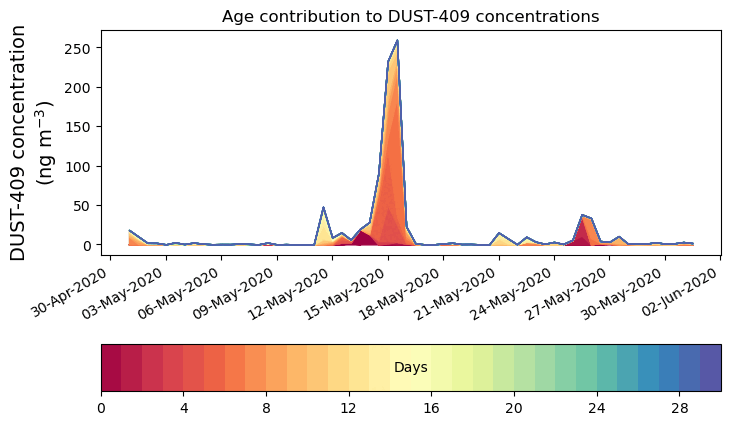 Age contribution to DUST-409 concentrations

DUST-409 concentration (ng m$^{-3}$)

250
200
150
100
50
0

30-Apr-2020
03-May-2020
06-May-2020
09-May-2020
12-May-2020
15-May-2020
18-May-2020
21-May-2020
24-May-2020
27-May-2020
30-May-2020
02-Jun-2020

Days

0
4
8
12
16
20
24
28